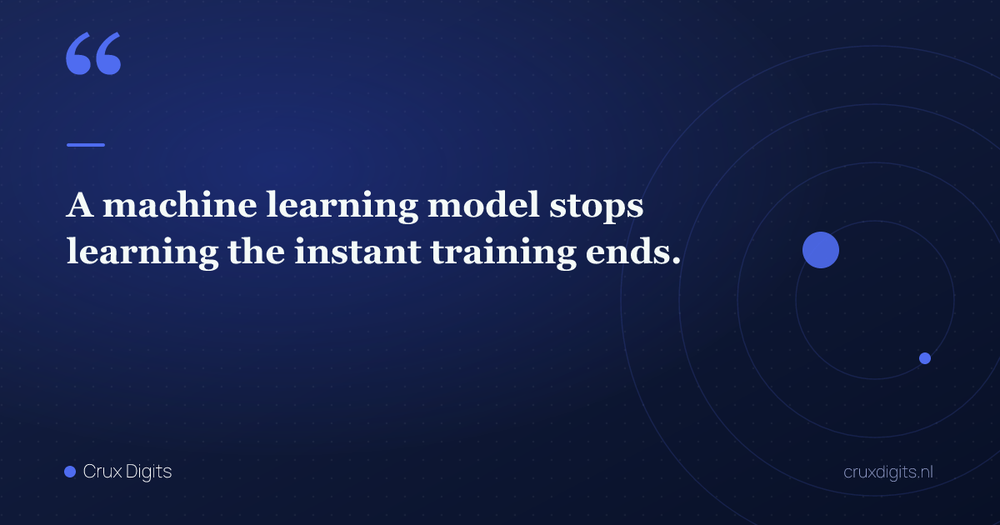 “

A machine learning model stops learning the instant training ends.

Crux Digits

cruxdigits.nl